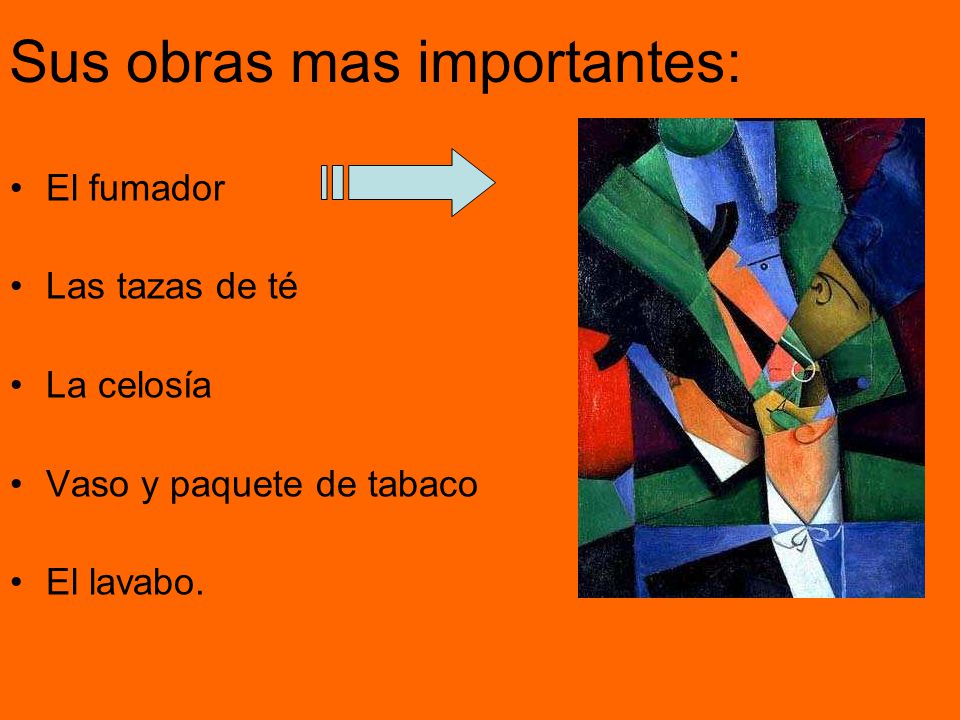 Sus obras mas importantes:

• El fumador

• Las tazas de té

• La celosía

• Vaso y paquete de tabaco

• El lavabo.